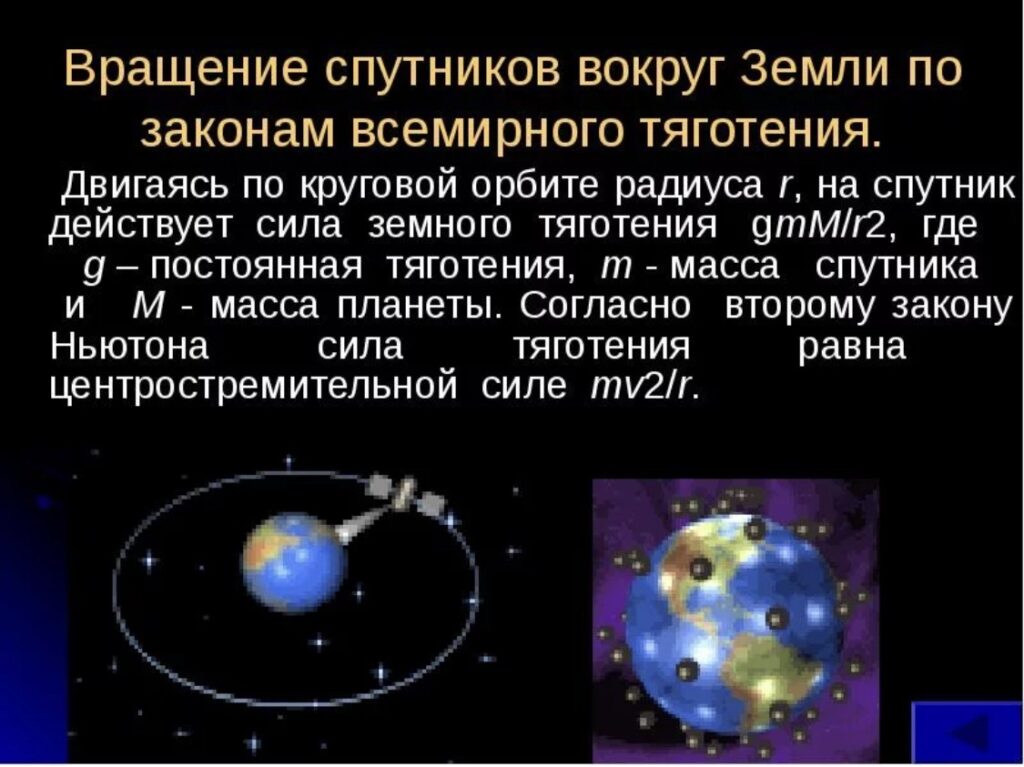 Вращение спутников вокруг Земли по законам всемирного тяготения.

Двигаясь по круговой орбите радиуса $r$, на спутник действует сила земного тяготения $gmM/r2$, где $g$ – постоянная тяготения, $m$ - масса спутника и $M$ - масса планеты. Согласно второму закону Ньютона сила тяготения равна центростремительной силе $mv2/r$.